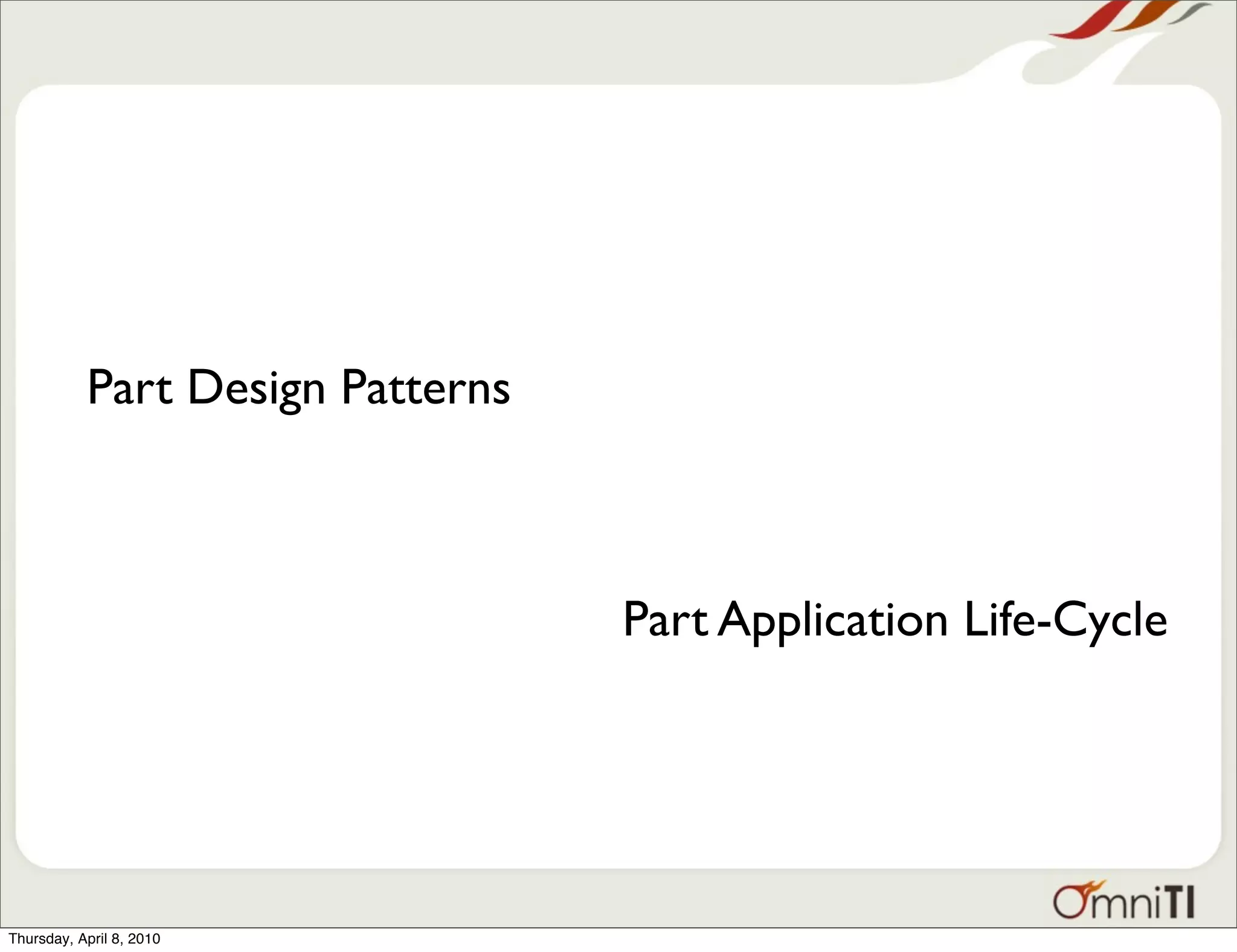 Part Design Patterns

Part Application Life-Cycle

OmniTI

Thursday, April 8, 2010